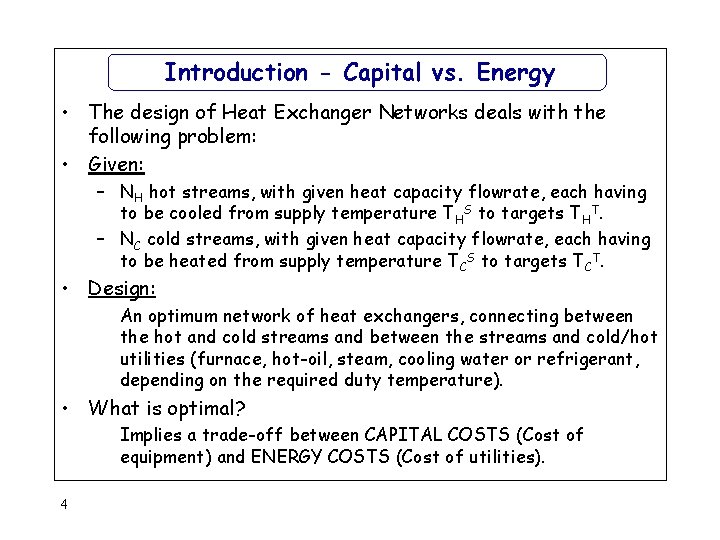 Introduction - Capital vs. Energy

• The design of Heat Exchanger Networks deals with the following problem:

• Given:

– $N_H$ hot streams, with given heat capacity flowrate, each having to be cooled from supply temperature $T_H^S$ to targets $T_H^T$.

– $N_C$ cold streams, with given heat capacity flowrate, each having to be heated from supply temperature $T_C^S$ to targets $T_C^T$.

• Design:

An optimum network of heat exchangers, connecting between the hot and cold streams and between the streams and cold/hot utilities (furnace, hot-oil, steam, cooling water or refrigerant, depending on the required duty temperature).

• What is optimal?

Implies a trade-off between CAPITAL COSTS (Cost of equipment) and ENERGY COSTS (Cost of utilities).

4